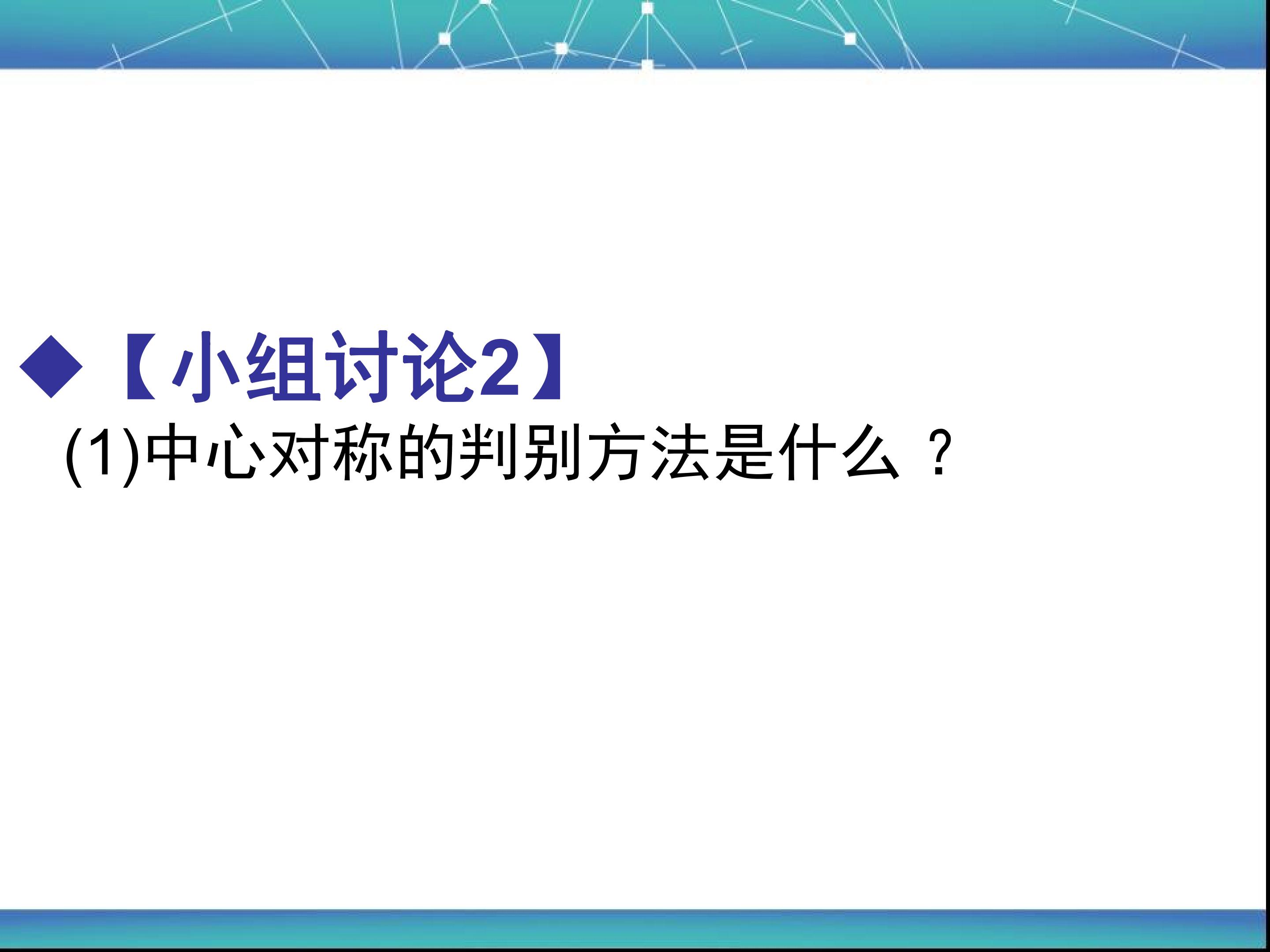 ◆【小组讨论2】

(1)中心对称的判别方法是什么？